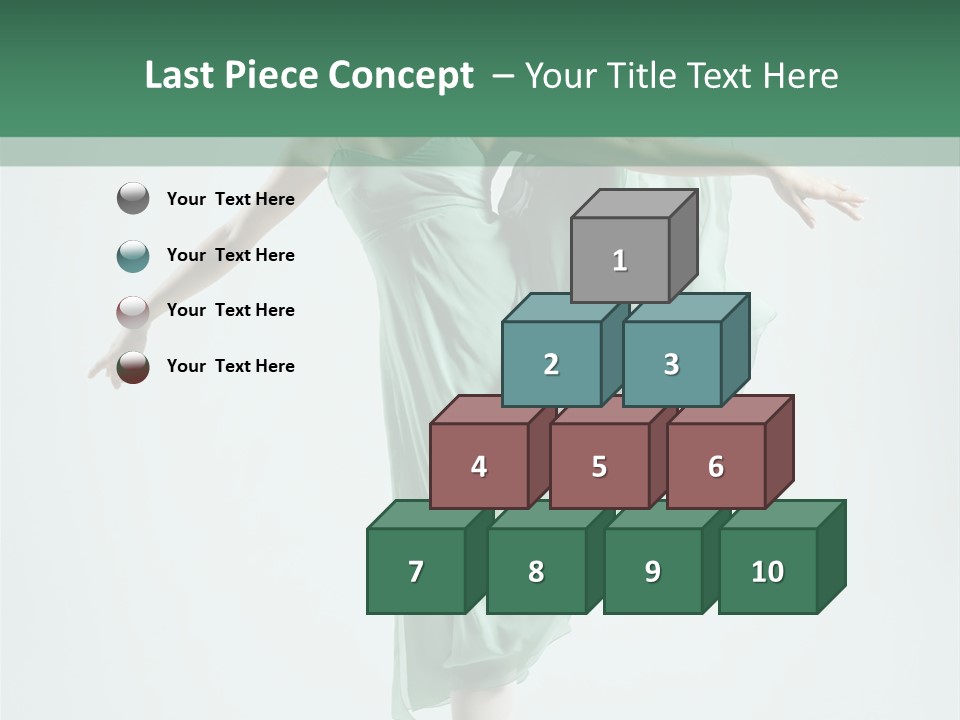 Last Piece Concept – Your Title Text Here

Your Text Here

Your Text Here

Your Text Here

Your Text Here

1

2 3

4 5 6

7 8 9 10